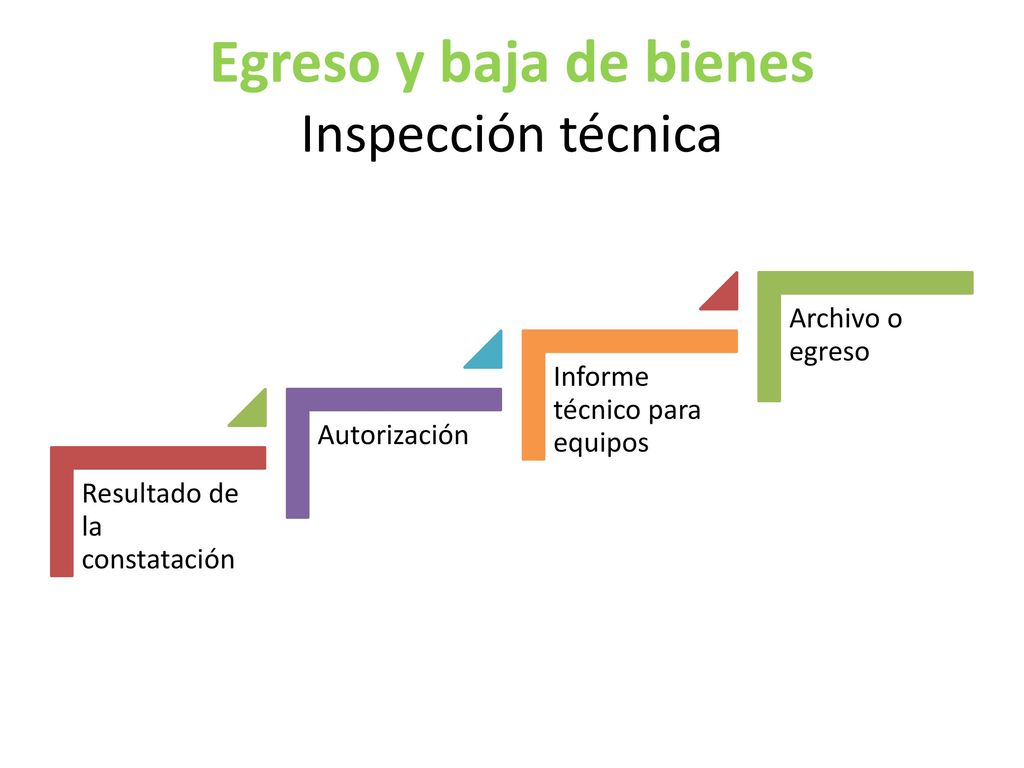 Egreso y baja de bienes
Inspección técnica

Resultado de la constatación

Autorización

Informe técnico para equipos

Archivo o egreso